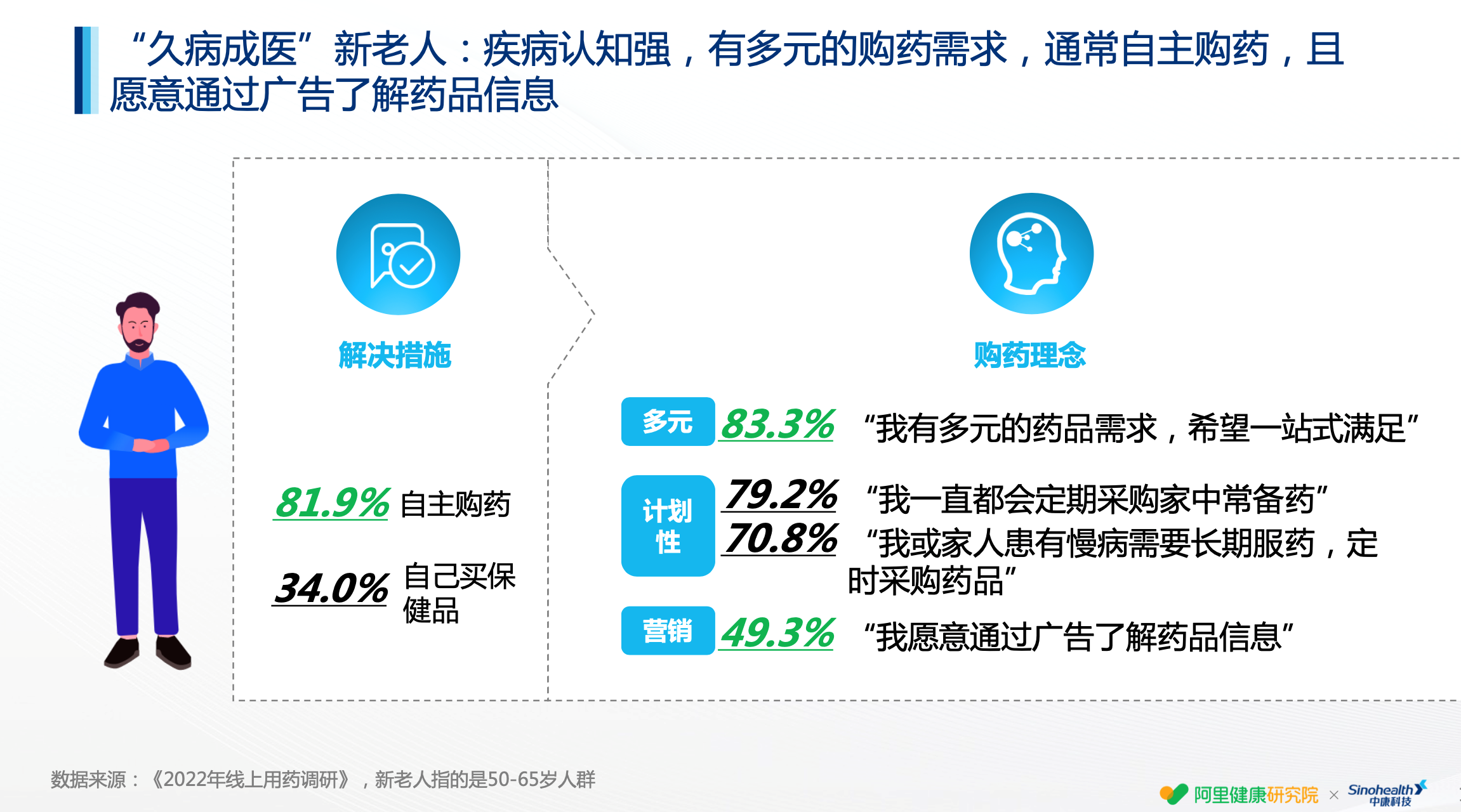 “久病成医”新老人：疾病认知强，有多元的购药需求，通常自主购药，且愿意通过广告了解药品信息

解决措施

81.9% 自主购药

34.0% 自己买保健品

购药理念

多元 83.3% “我有多元的药品需求，希望一站式满足”

计划性 79.2% “我一直都会定期采购家中常备药”

70.8% “我或家人患有慢病需要长期服药，定时采购药品”

营销 49.3% “我愿意通过广告了解药品信息”

数据来源：《2022年线上用药调研》，新老人指的是50-65岁人群

阿里健康研究院 × Sinohealth 中康科技